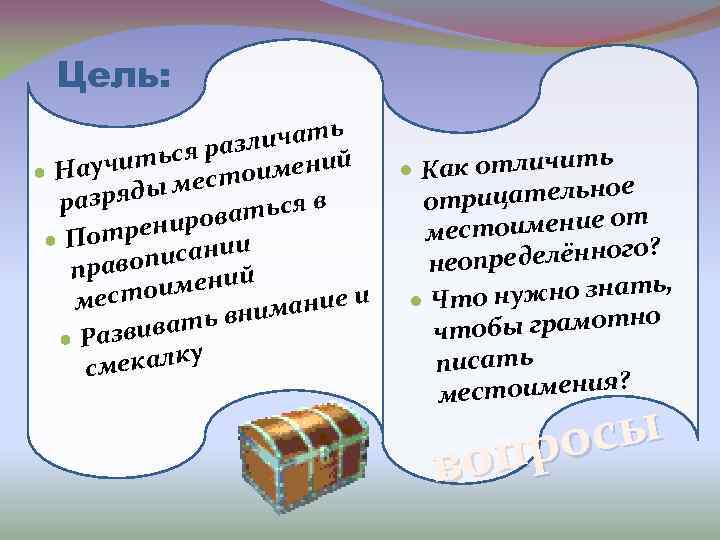 Цель:

- Научиться различать разряды местоимений
- Потренироваться в правописании местоимений
- Развивать внимание и смекалку

- Как отличить отрицательное местоимение от неопределённого?
- Что нужно знать, чтобы грамотно писать местоимения?

вопросы